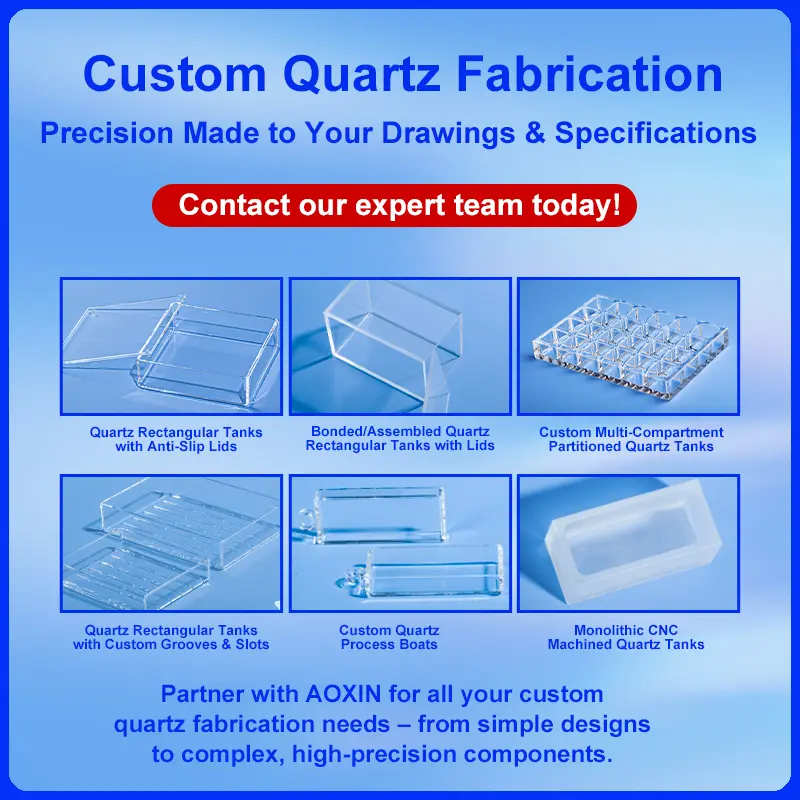 Custom Quartz Fabrication

Precision Made to Your Drawings & Specifications

Contact our expert team today!

Quartz Rectangular Tanks with Anti-Slip Lids

Bonded/Assembled Quartz Rectangular Tanks with Lids

Custom Multi-Compartment Partitioned Quartz Tanks

Quartz Rectangular Tanks with Custom Grooves & Slots

Custom Quartz Process Boats

Monolithic CNC Machined Quartz Tanks

Partner with AOXIN for all your custom quartz fabrication needs – from simple designs to complex, high-precision components.